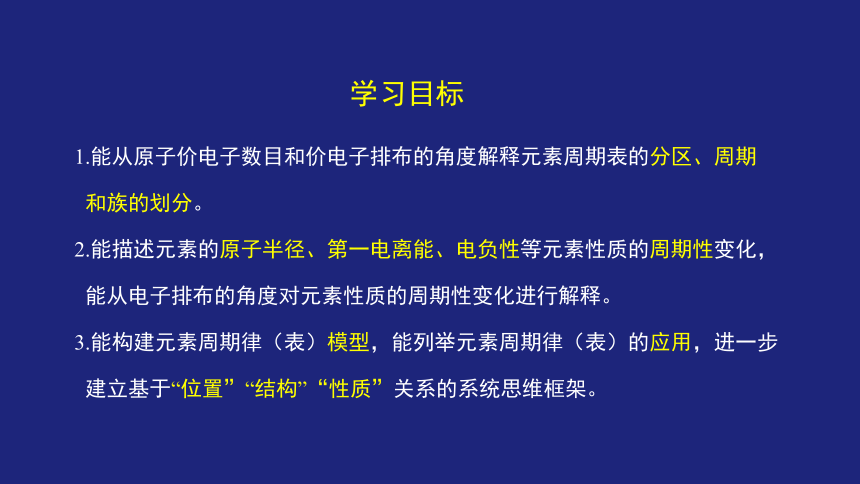 学习目标

1.能从原子价电子数目和价电子排布的角度解释元素周期表的分区、周期和族的划分。

2.能描述元素的原子半径、第一电离能、电负性等元素性质的周期性变化，能从电子排布的角度对元素性质的周期性变化进行解释。

3.能构建元素周期律（表）模型，能列举元素周期律（表）的应用，进一步建立基于“位置”“结构”“性质”关系的系统思维框架。